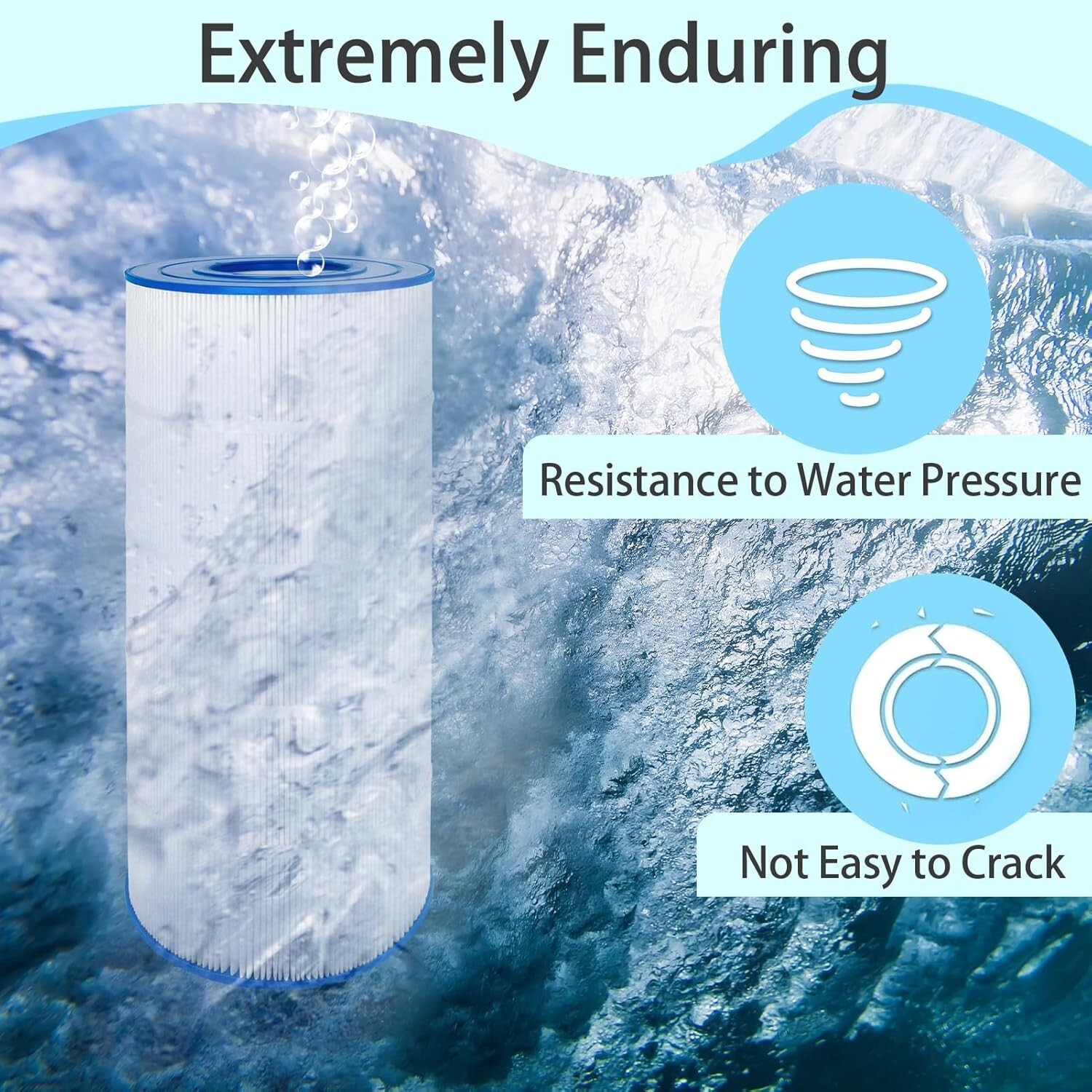 Extremely Enduring

Resistance to Water Pressure

Not Easy to Crack